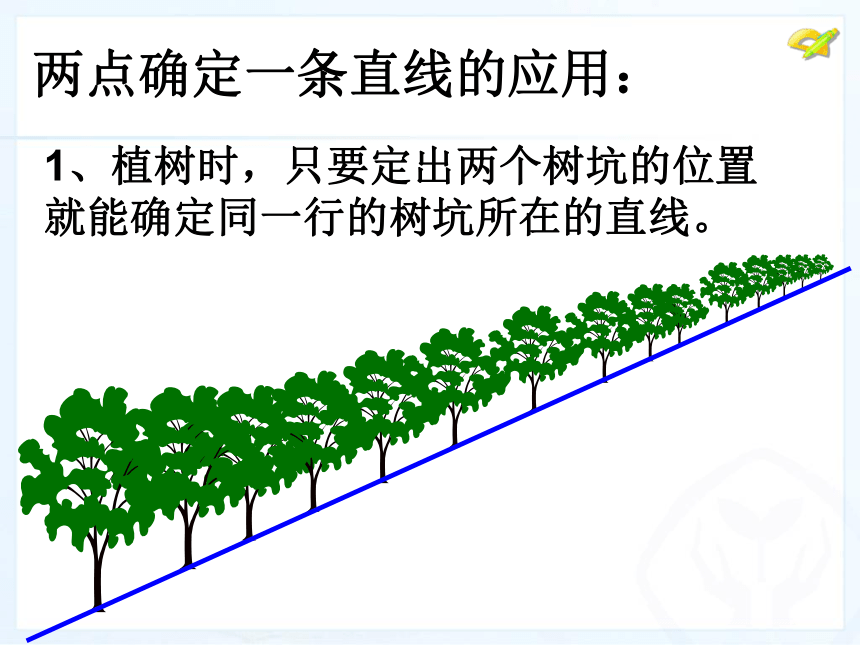 两点确定一条直线的应用：

1、植树时，只要定出两个树坑的位置就能确定同一行的树坑所在的直线。